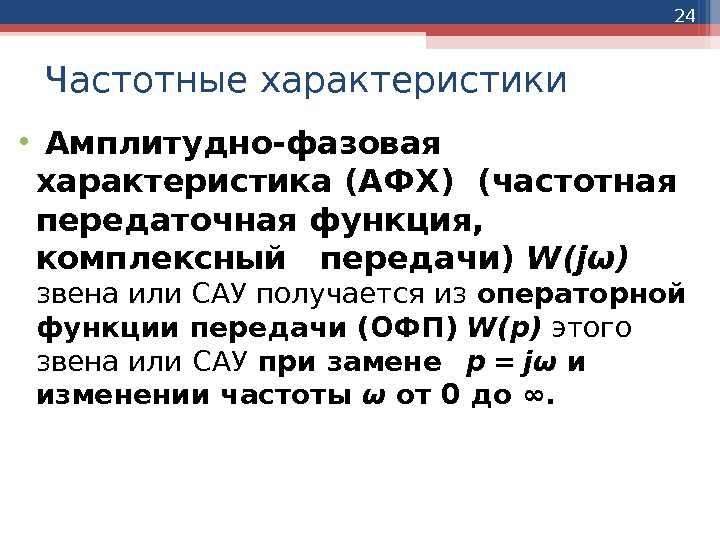 24

Частотные характеристики

• Амплитудно-фазовая характеристика (АФХ) (частотная передаточная функция, комплексный передачи) $W(j\omega)$ звена или САУ получается из операторной функции передачи (ОФП) $W(p)$ этого звена или САУ при замене $p = j\omega$ и изменении частоты $\omega$ от 0 до $\infty$.